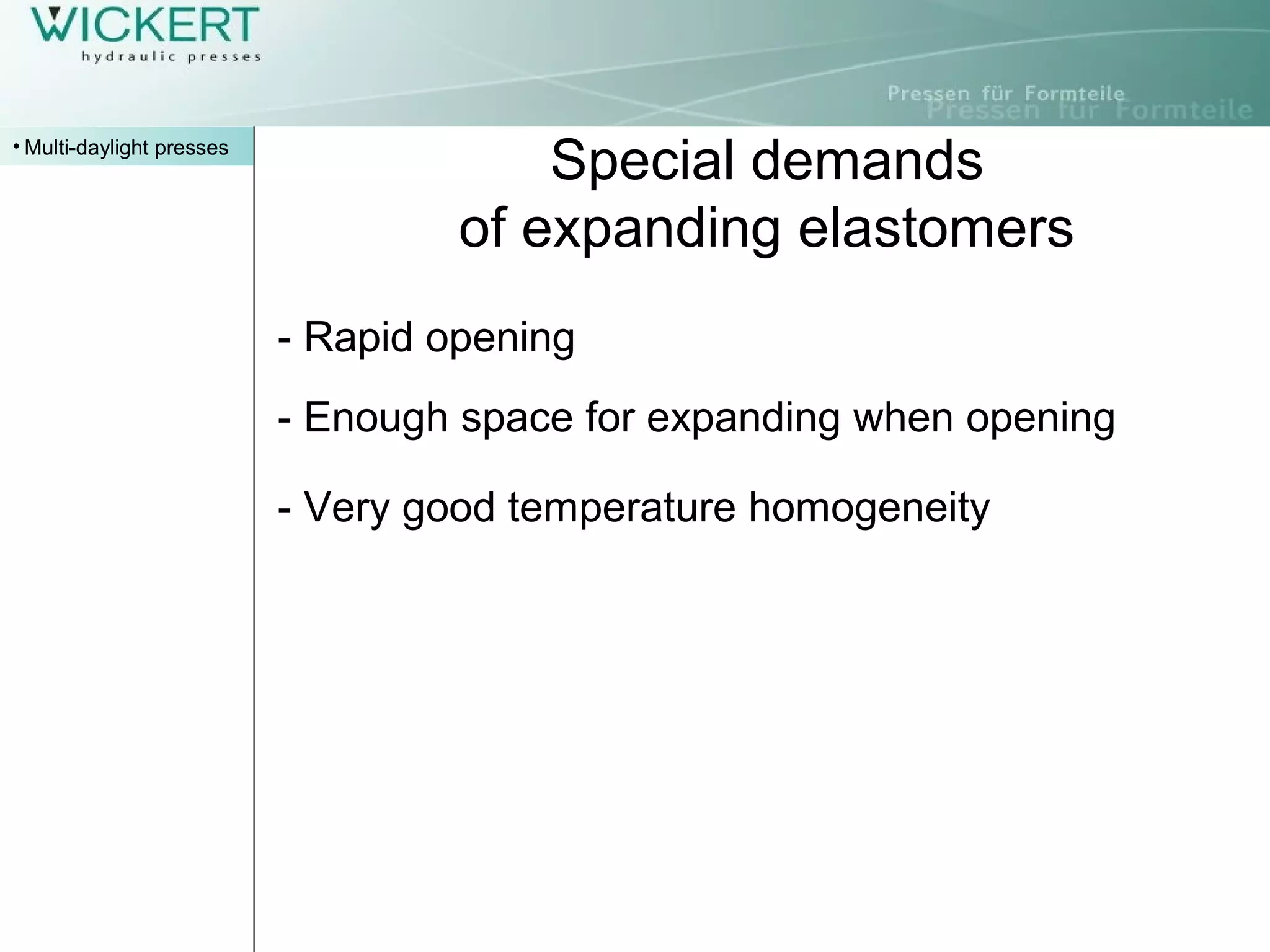 WICKERT
hydraulic presses

Pressen für Formteile
Pressen für Formteile

• Multi-daylight presses

Special demands
of expanding elastomers

- Rapid opening

- Enough space for expanding when opening

- Very good temperature homogeneity